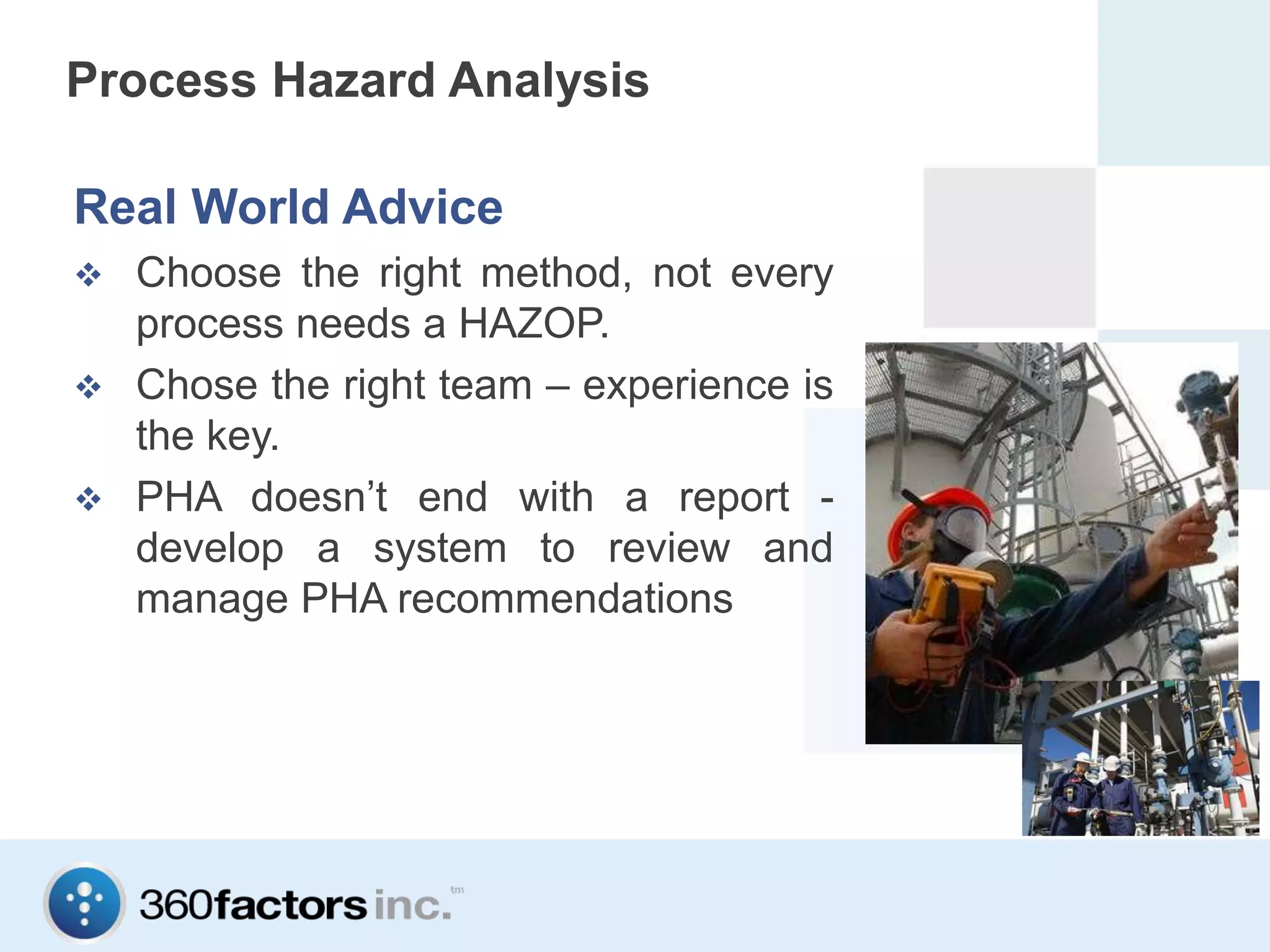 Process Hazard Analysis

Real World Advice

❖ Choose the right method, not every process needs a HAZOP.

❖ Chose the right team – experience is the key.

❖ PHA doesn't end with a report - develop a system to review and manage PHA recommendations

360factors inc. tm